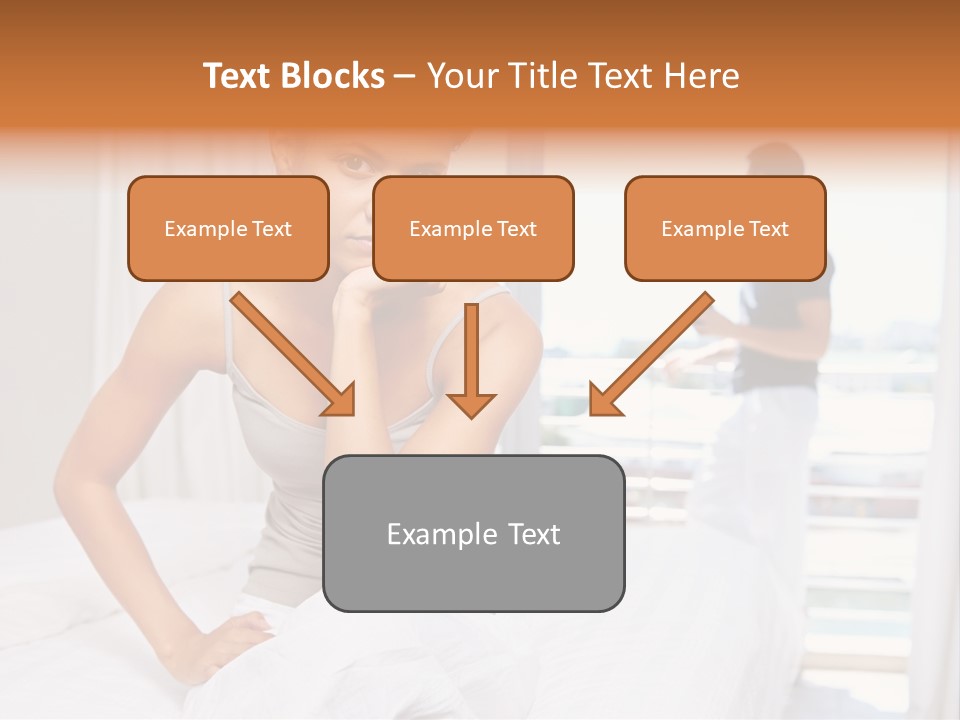 Text Blocks – Your Title Text Here

Example Text

Example Text

Example Text

Example Text